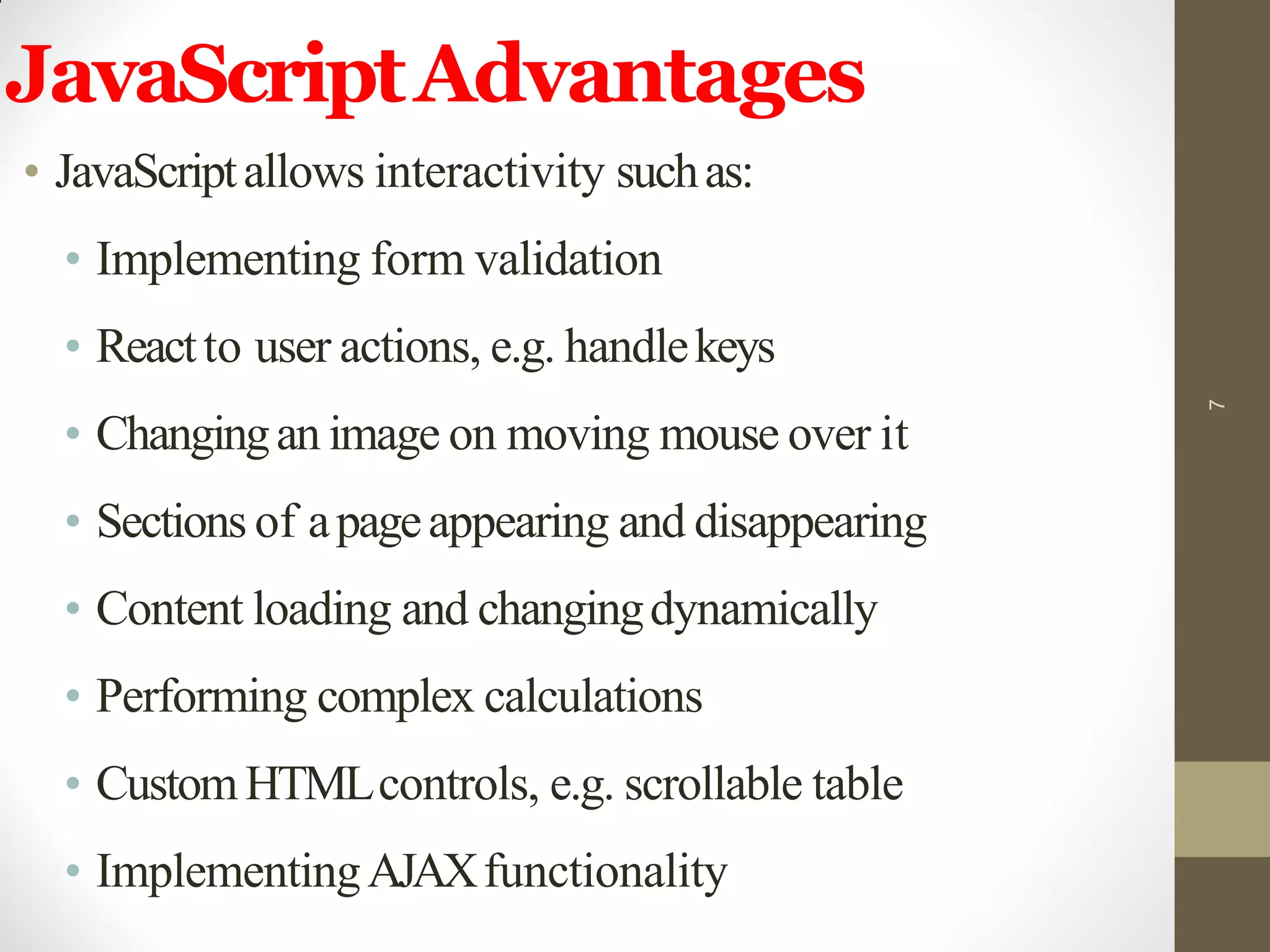 JavaScript Advantages

• JavaScript allows interactivity such as:
  • Implementing form validation
  • React to user actions, e.g. handle keys
  • Changing an image on moving mouse over it
  • Sections of a page appearing and disappearing
  • Content loading and changing dynamically
  • Performing complex calculations
  • Custom HTML controls, e.g. scrollable table
  • Implementing AJAX functionality

7